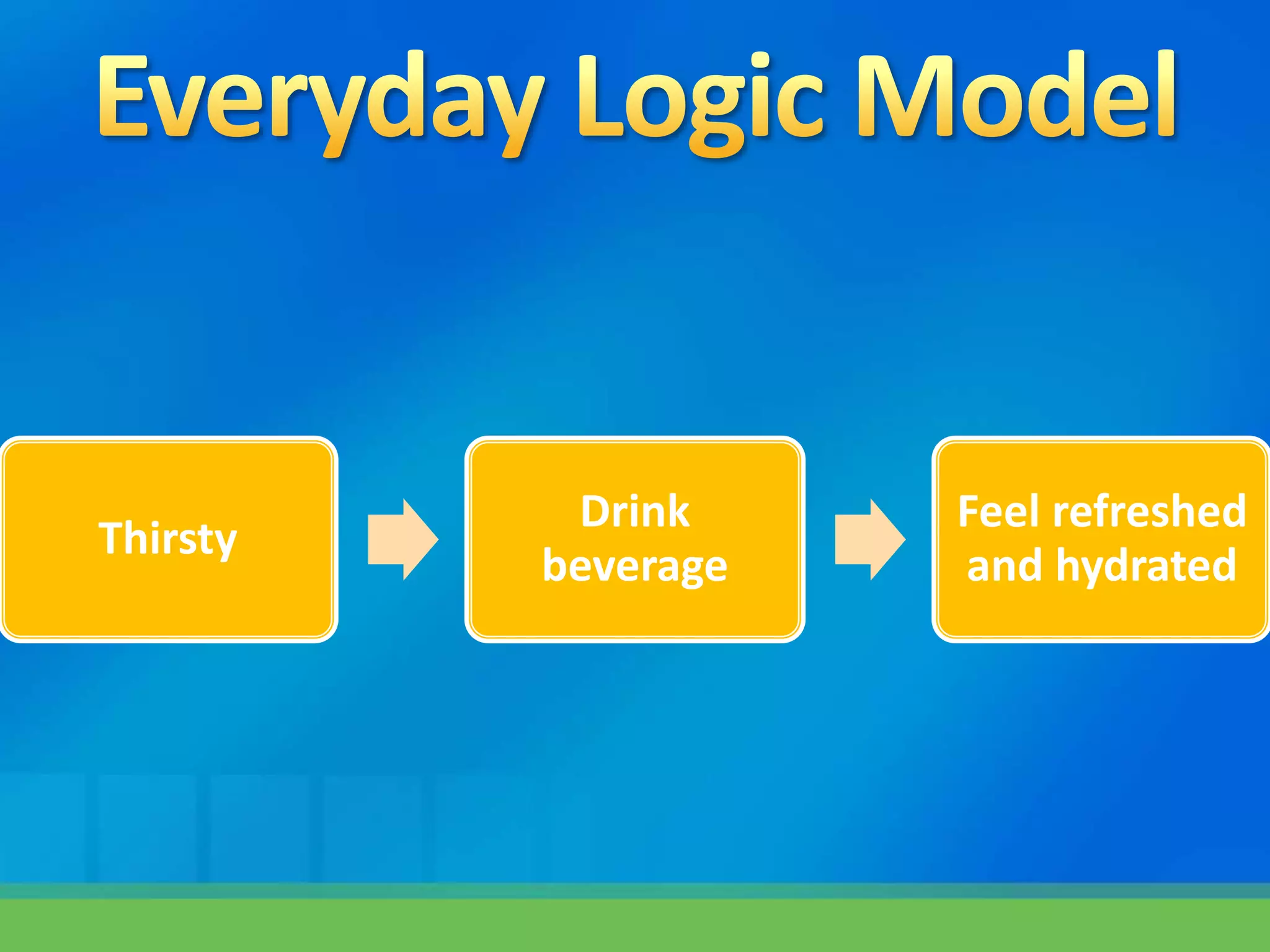 Everyday Logic Model

Thirsty

Drink beverage

Feel refreshed and hydrated